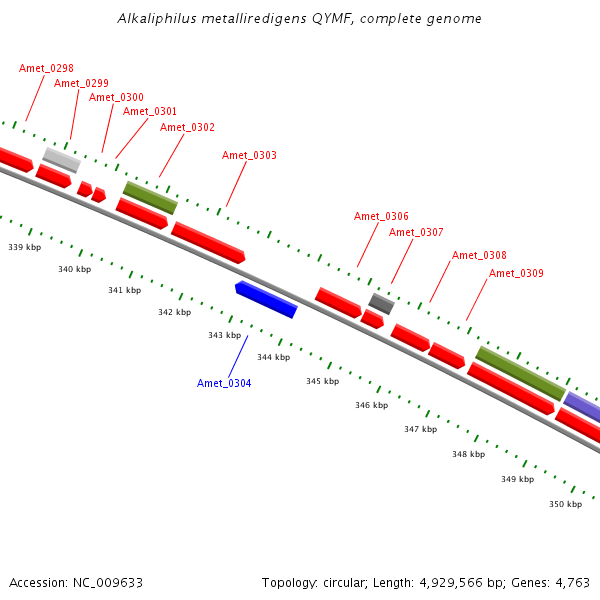 Alkaliphilus metalliredigens QYMF, complete genome

Amet_0298
Amet_0299
Amet_0300
Amet_0301
Amet_0302
Amet_0303
Amet_0306
Amet_0307
Amet_0308
Amet_0309

339 kbp
340 kbp
341 kbp
342 kbp
343 kbp
344 kbp
345 kbp
346 kbp
347 kbp
348 kbp
349 kbp
350 kbp

Amet_0304

Accession: NC_009633

Topology: circular; Length: 4,929,566 bp; Genes: 4,763